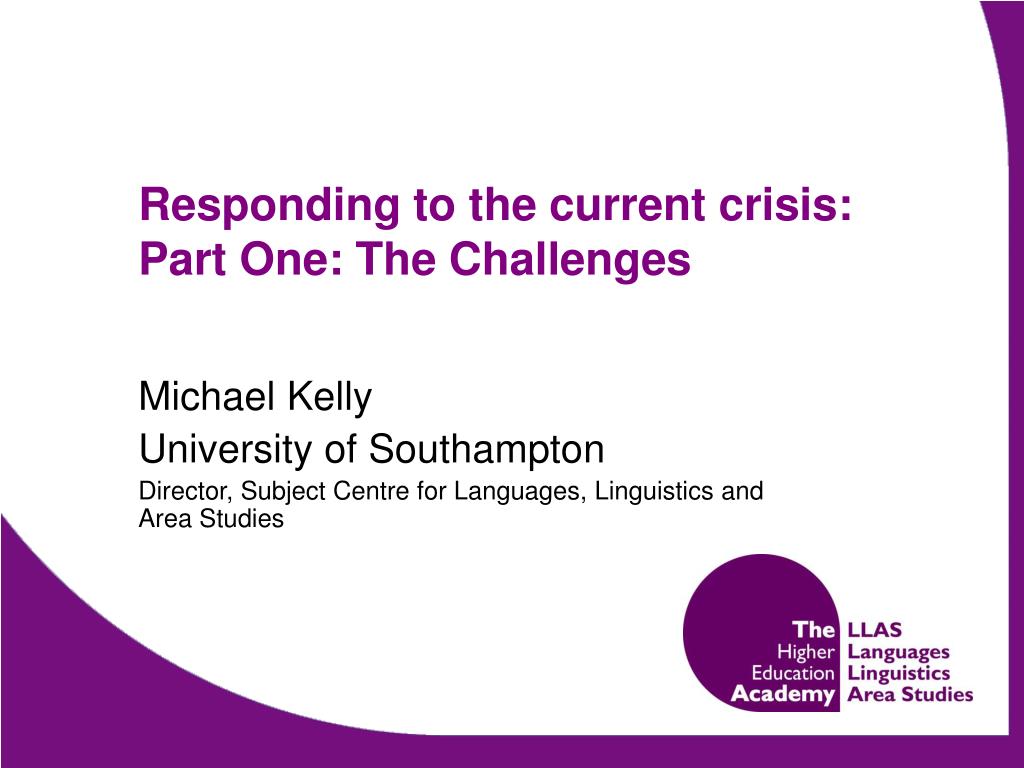 Responding to the current crisis:
Part One: The Challenges

Michael Kelly
University of Southampton
Director, Subject Centre for Languages, Linguistics and Area Studies

The Higher Education Academy

LLAS
Languages
Linguistics
Area Studies